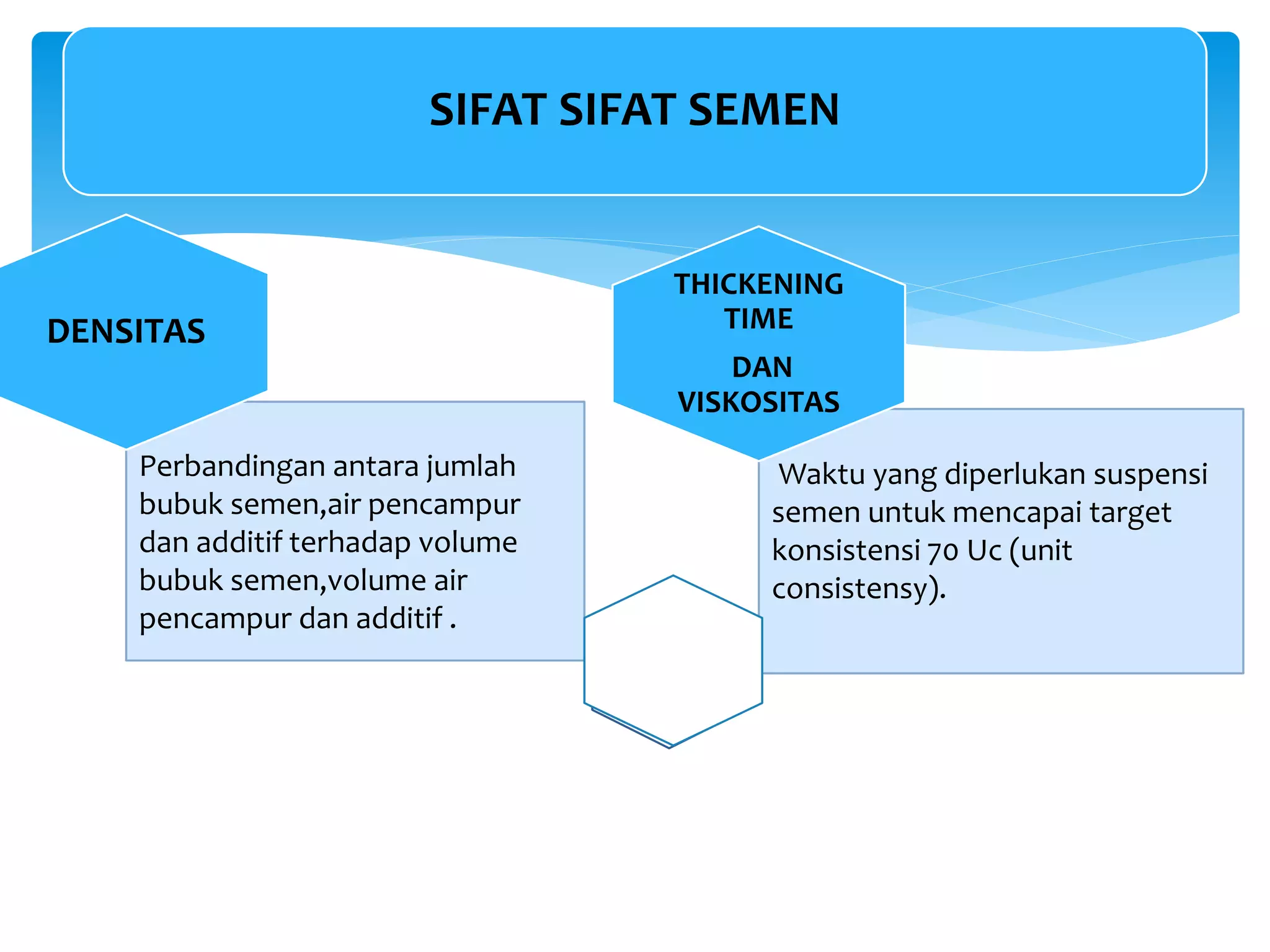 SIFAT SIFAT SEMEN

DENSITAS

Perbandingan antara jumlah bubuk semen,air pencampur dan additif terhadap volume bubuk semen,volume air pencampur dan additif .

THICKENING TIME

DAN VISKOSITAS

Waktu yang diperlukan suspensi semen untuk mencapai target konsistensi 70 Uc (unit consistensy).